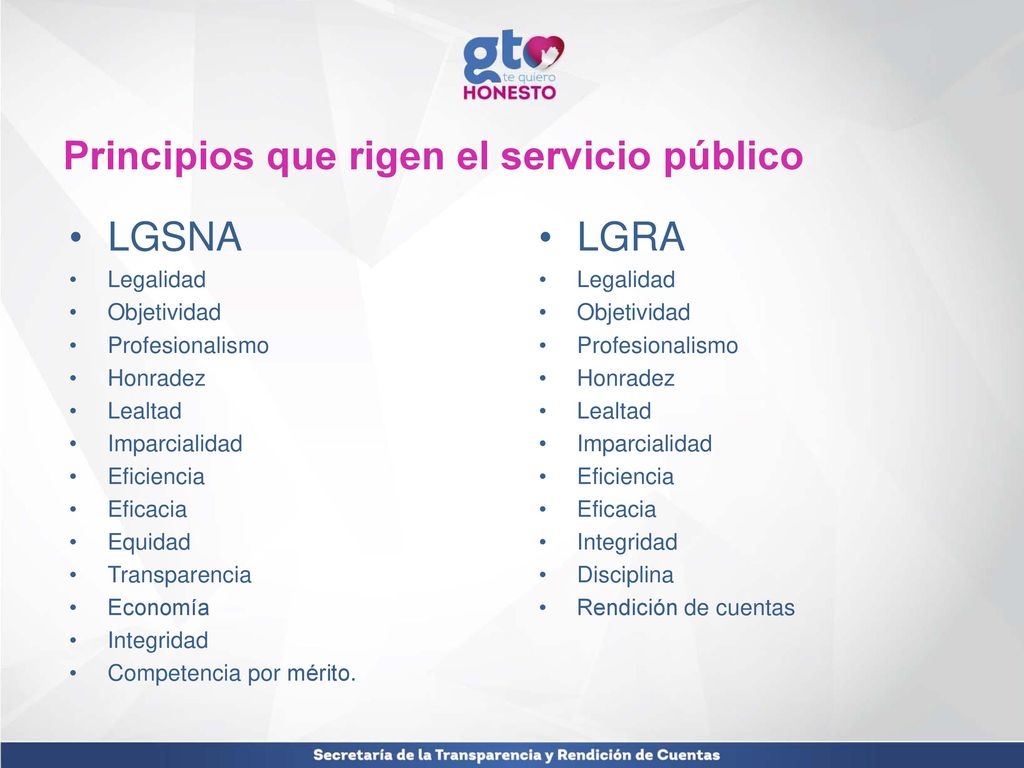 gto
te quiero
HONESTO

Principios que rigen el servicio público

• LGSNA
• Legalidad
• Objetividad
• Profesionalismo
• Honradez
• Lealtad
• Imparcialidad
• Eficiencia
• Eficacia
• Equidad
• Transparencia
• Economía
• Integridad
• Competencia por mérito.

• LGRA
• Legalidad
• Objetividad
• Profesionalismo
• Honradez
• Lealtad
• Imparcialidad
• Eficiencia
• Eficacia
• Integridad
• Disciplina
• Rendición de cuentas

Secretaría de la Transparencia y Rendición de Cuentas